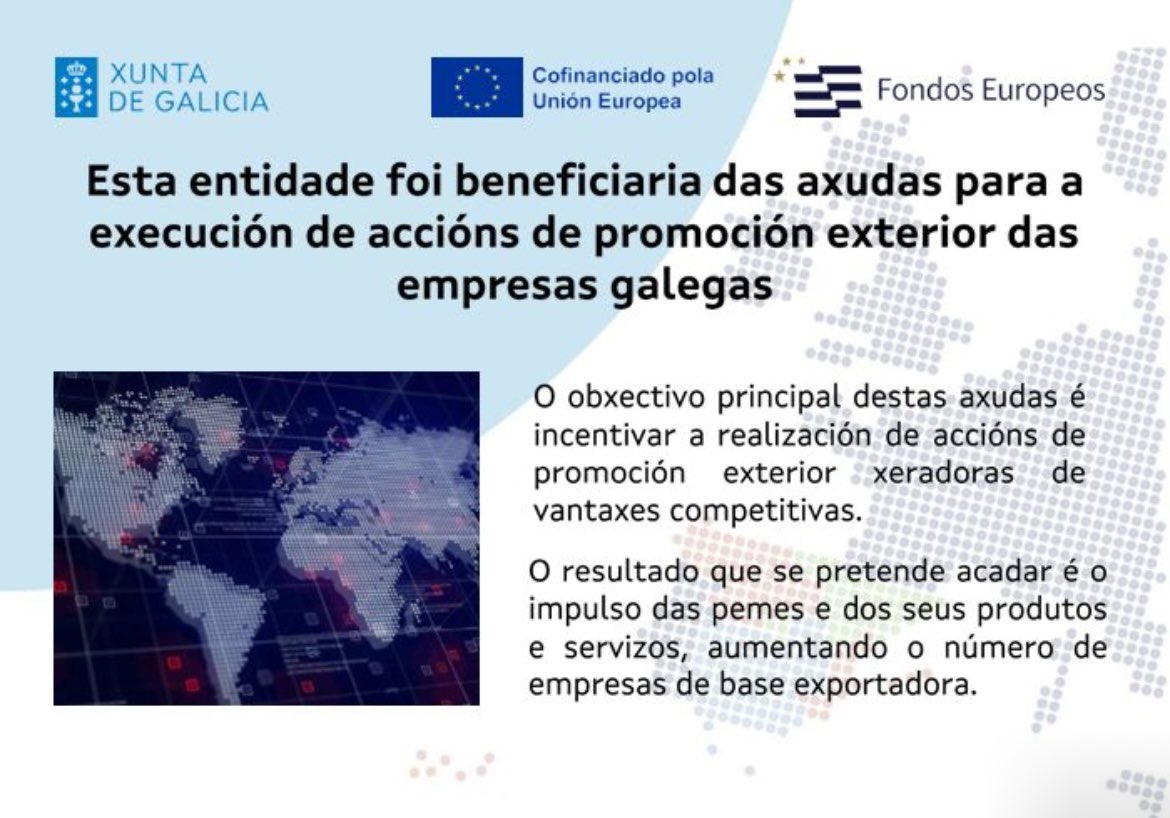 XUNTA DE GALICIA

Cofinanciado pola Unión Europea

Fondos Europeos

Esta entidade foi beneficiaria das axudas para a execución de accións de promoción exterior das empresas galegas

O obxectivo principal destas axudas é incentivar a realización de accións de promoción exterior xeradoras de vantaxes competitivas.

O resultado que se pretende acadar é o impulso das pemes e dos seus produtos e servizos, aumentando o número de empresas de base exportadora.